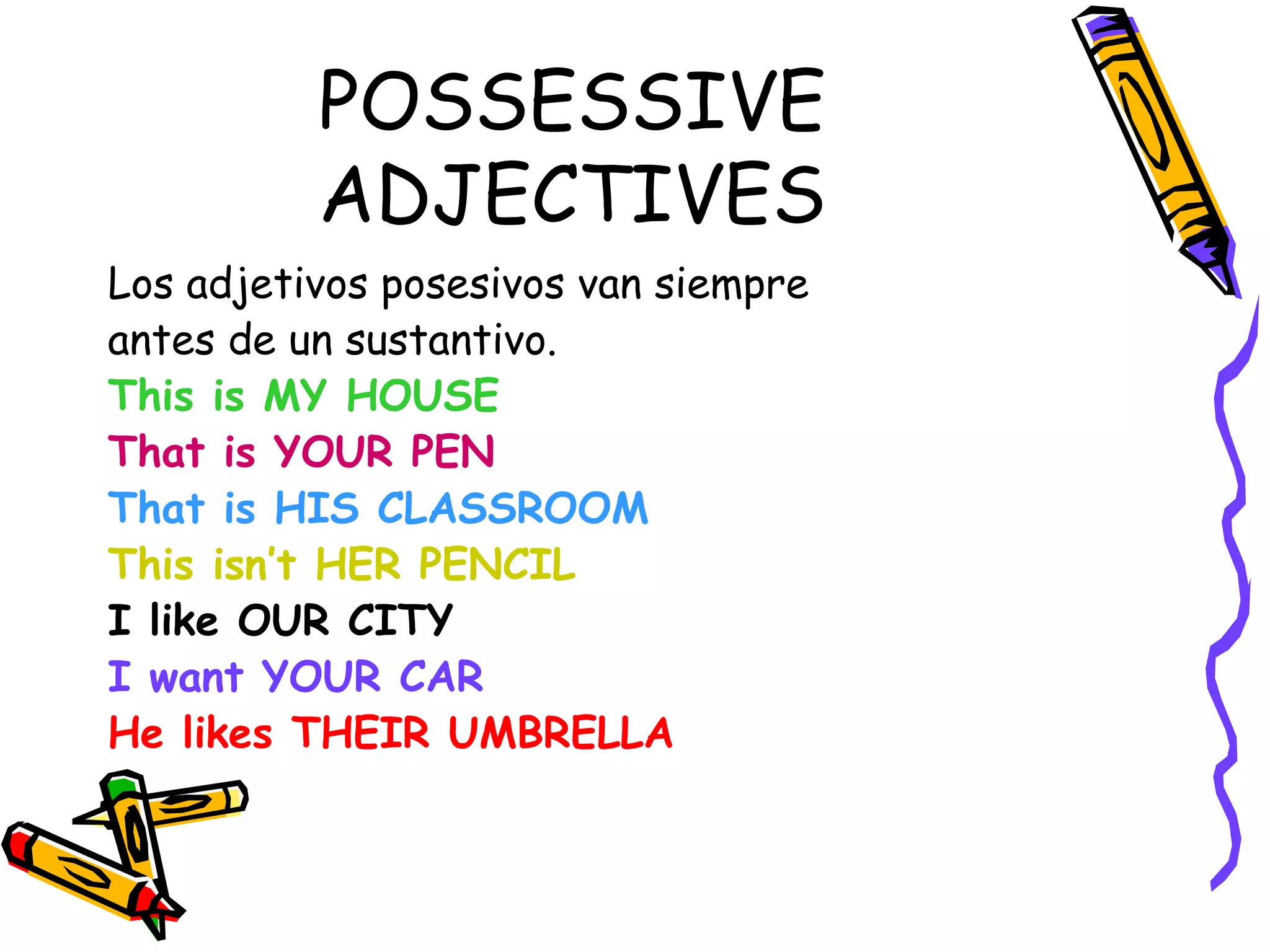 POSSESSIVE ADJECTIVES

Los adjetivos posesivos van siempre antes de un sustantivo.

This is MY HOUSE
That is YOUR PEN
That is HIS CLASSROOM
This isn't HER PENCIL
I like OUR CITY
I want YOUR CAR
He likes THEIR UMBRELLA